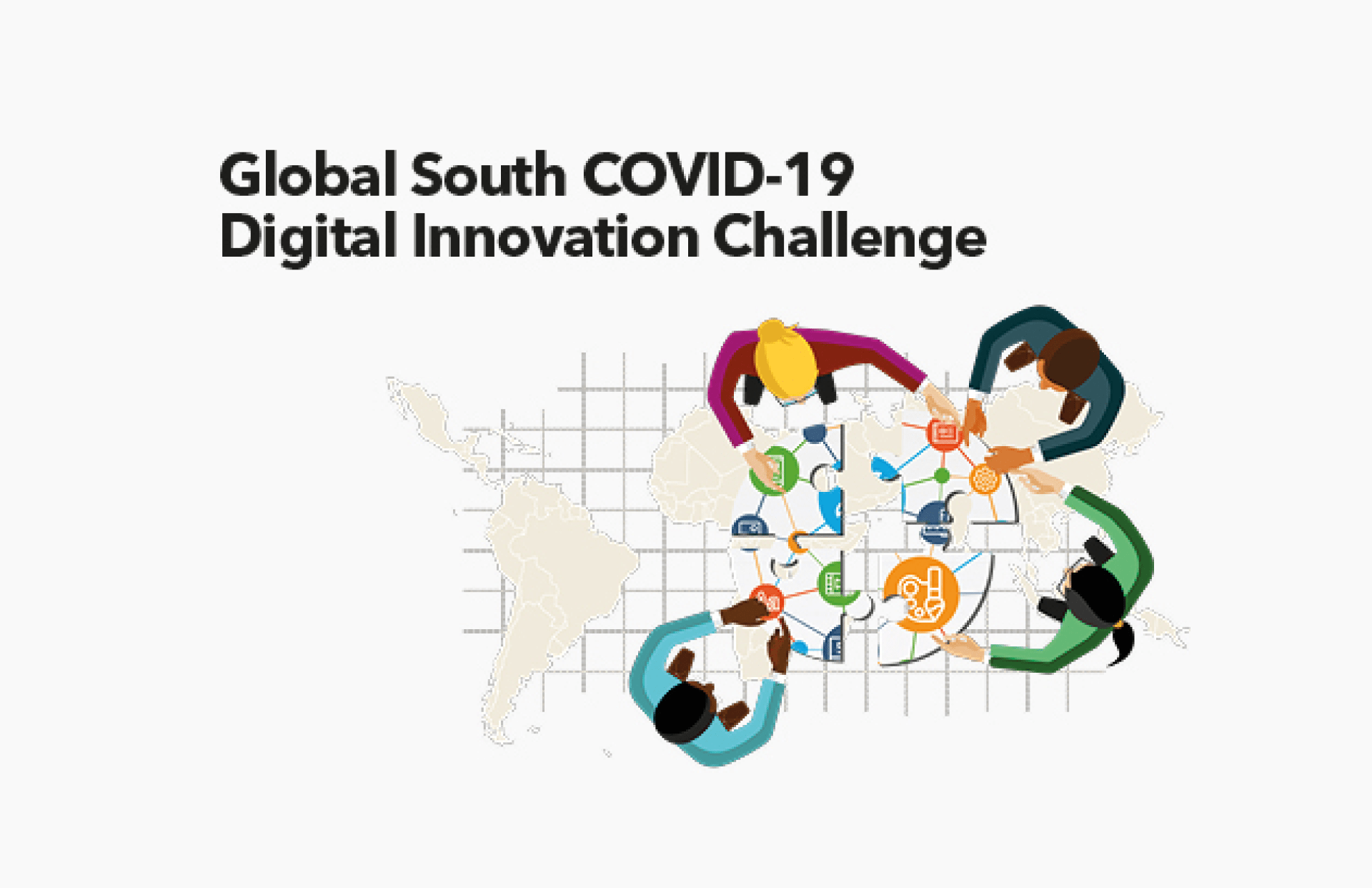 Global South COVID-19
Digital Innovation Challenge